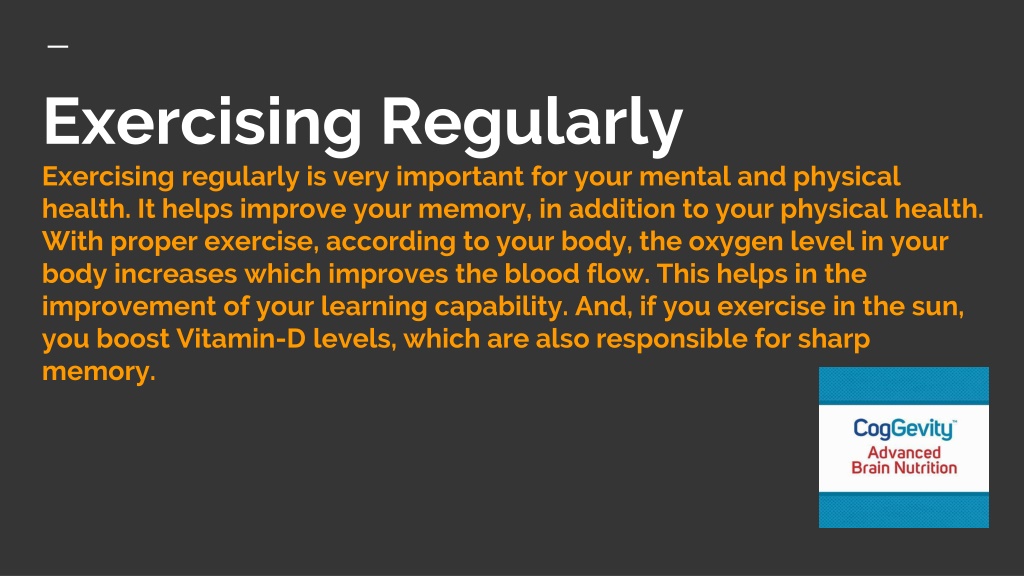 Exercising Regularly

Exercising regularly is very important for your mental and physical health. It helps improve your memory, in addition to your physical health. With proper exercise, according to your body, the oxygen level in your body increases which improves the blood flow. This helps in the improvement of your learning capability. And, if you exercise in the sun, you boost Vitamin-D levels, which are also responsible for sharp memory.

CogGevity™
Advanced
Brain Nutrition